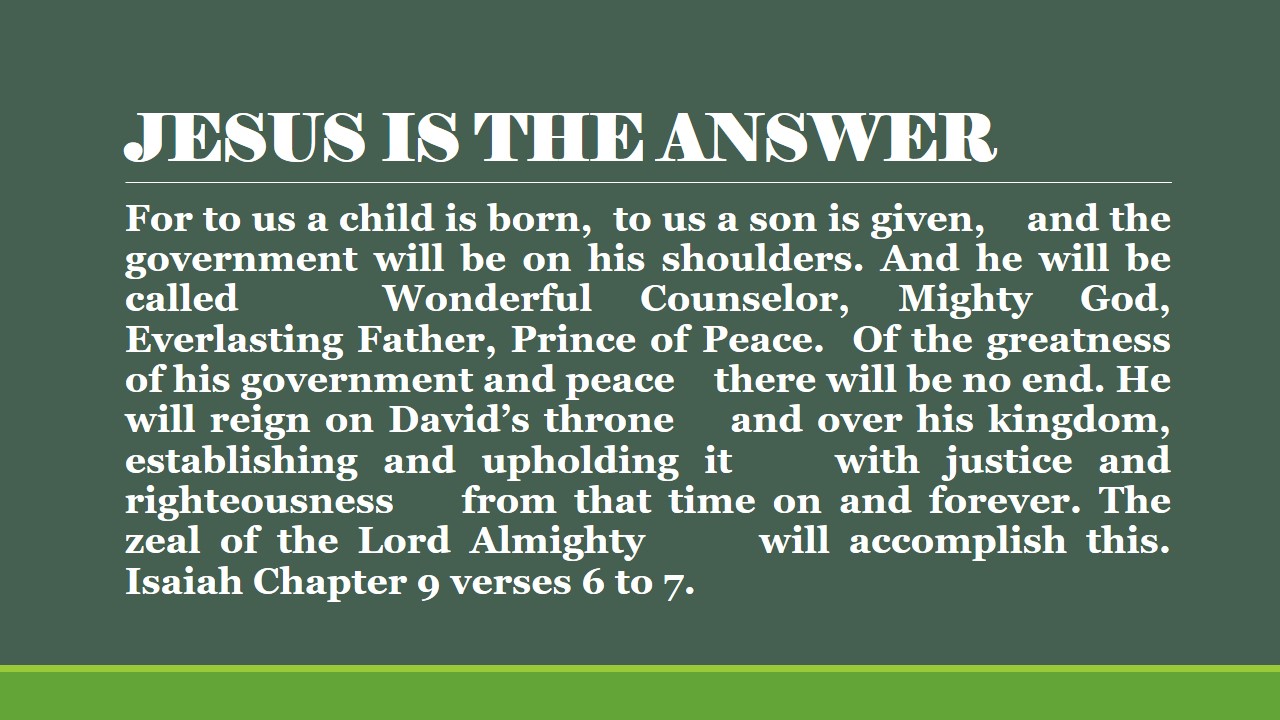 JESUS IS THE ANSWER

For to us a child is born, to us a son is given, and the government will be on his shoulders. And he will be called Wonderful Counselor, Mighty God, Everlasting Father, Prince of Peace. Of the greatness of his government and peace there will be no end. He will reign on David’s throne and over his kingdom, establishing and upholding it with justice and righteousness from that time on and forever. The zeal of the Lord Almighty will accomplish this. Isaiah Chapter 9 verses 6 to 7.